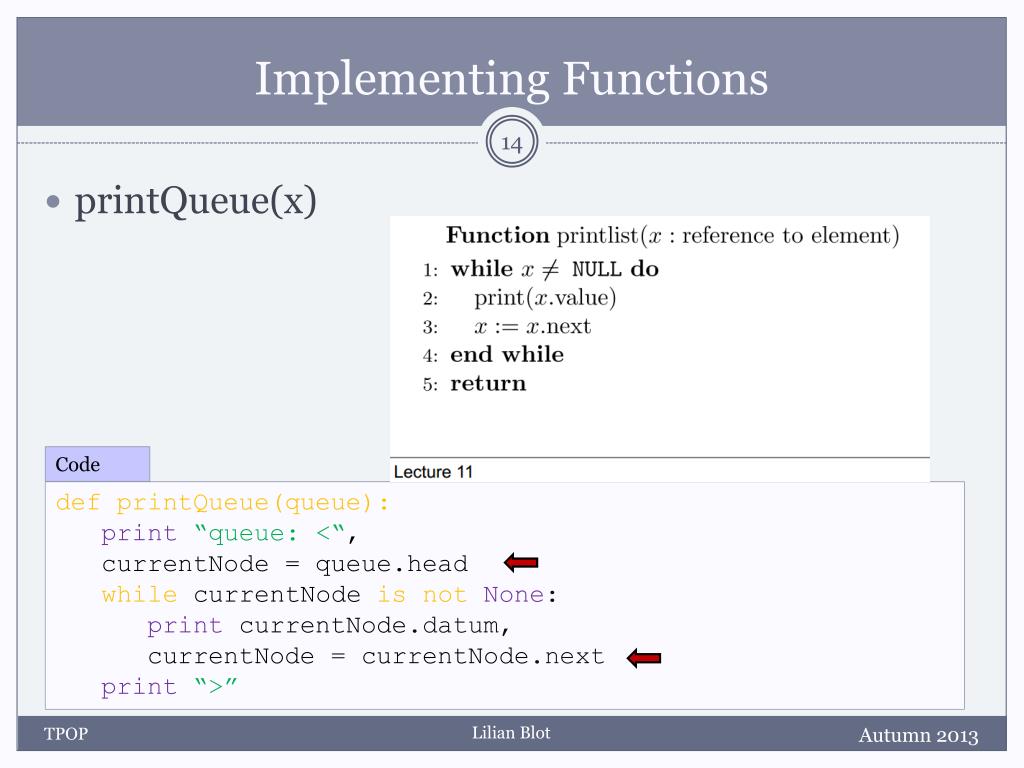 Implementing Functions

14

• printQueue(x)

**Function** printlist($x$ : reference to element)
1: **while** $x \neq$ NULL **do**
2: print($x$.value)
3: $x := x$.next
4: **end while**
5: **return**

Lecture 11

Code

def printQueue(queue):
print “queue: <“,
currentNode = queue.head
while currentNode is not None:
print currentNode.datum,
currentNode = currentNode.next
print “>”

TPOP

Lilian Blot

Autumn 2013